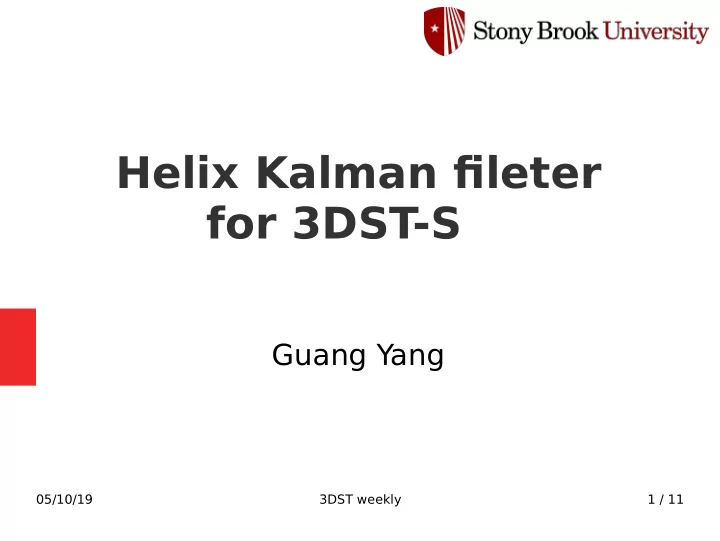 Stony Brook University

Helix Kalman fileter for 3DST-S

Guang Yang

05/10/19

3DST weekly

1 / 11